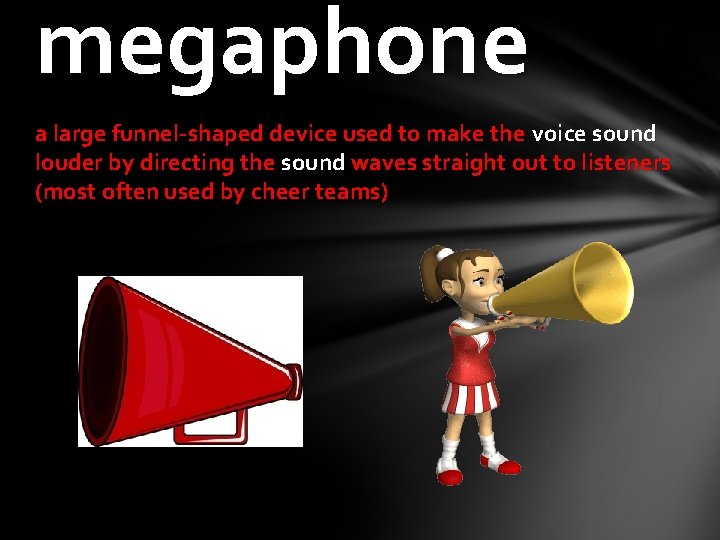 megaphone

a large funnel-shaped device used to make the voice sound louder by directing the sound waves straight out to listeners (most often used by cheer teams)